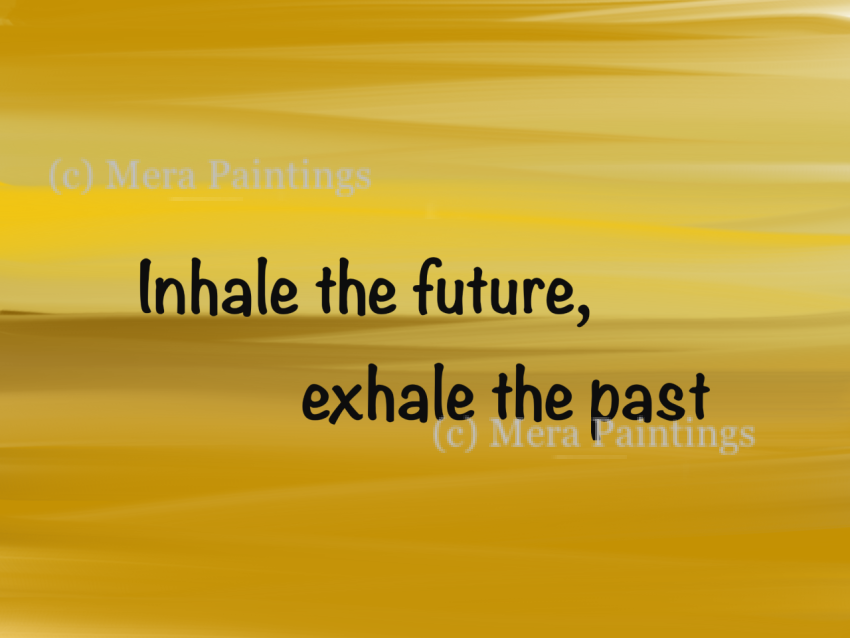 (c) Mera Paintings

Inhale the future,
exhale the past

(c) Mera Paintings